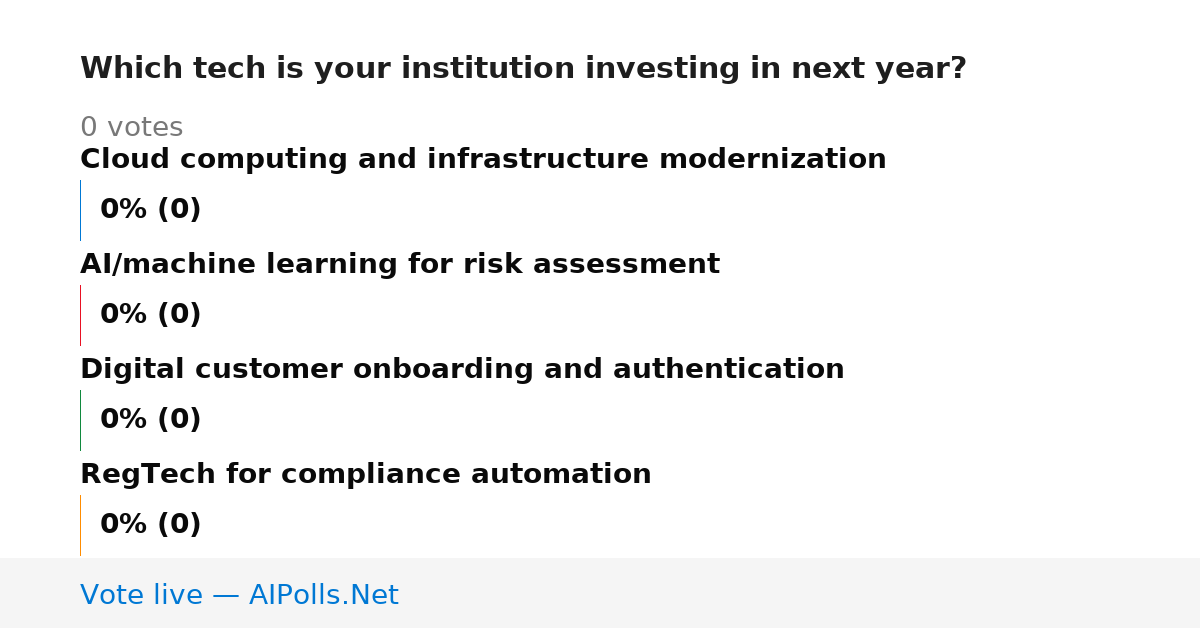 Which tech is your institution investing in next year?

0 votes

Cloud computing and infrastructure modernization

0% (0)

AI/machine learning for risk assessment

0% (0)

Digital customer onboarding and authentication

0% (0)

RegTech for compliance automation

0% (0)

Vote live — AIPolls.Net